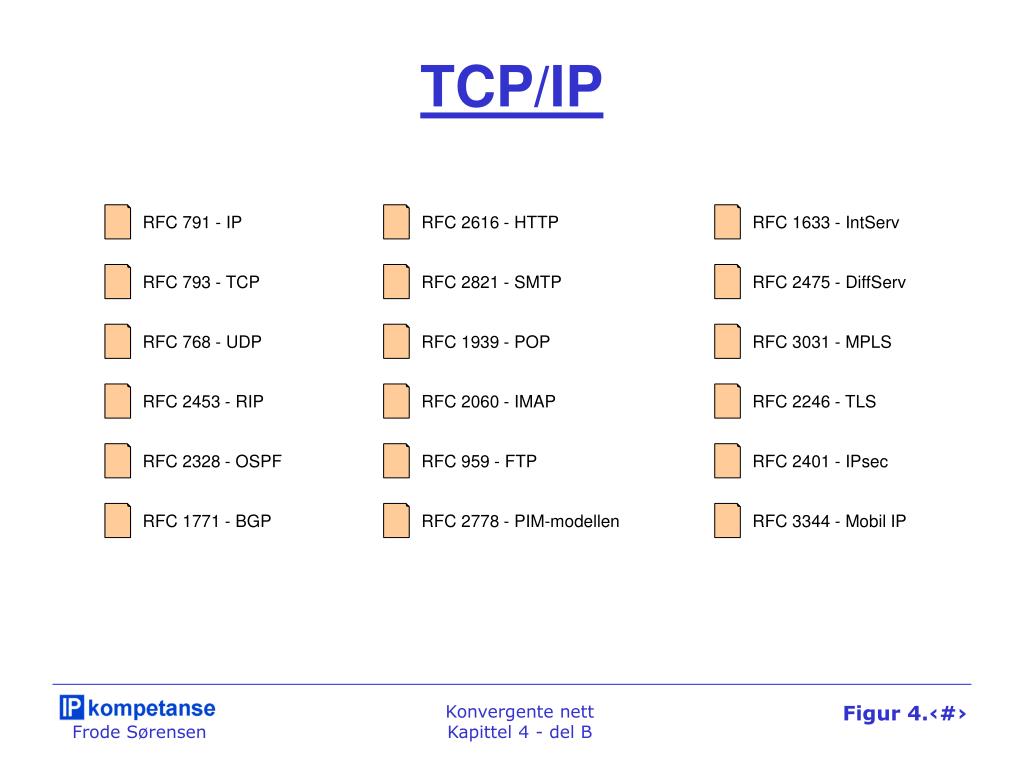 TCP/IP

RFC 791 - IP

RFC 793 - TCP

RFC 768 - UDP

RFC 2453 - RIP

RFC 2328 - OSPF

RFC 1771 - BGP

RFC 2616 - HTTP

RFC 2821 - SMTP

RFC 1939 - POP

RFC 2060 - IMAP

RFC 959 - FTP

RFC 2778 - PIM-modellen

RFC 1633 - IntServ

RFC 2475 - DiffServ

RFC 3031 - MPLS

RFC 2246 - TLS

RFC 2401 - IPsec

RFC 3344 - Mobil IP

IP kompetanse
Frode Sørensen

Konvergente nett
Kapittel 4 - del B

Figur 4.‹#›